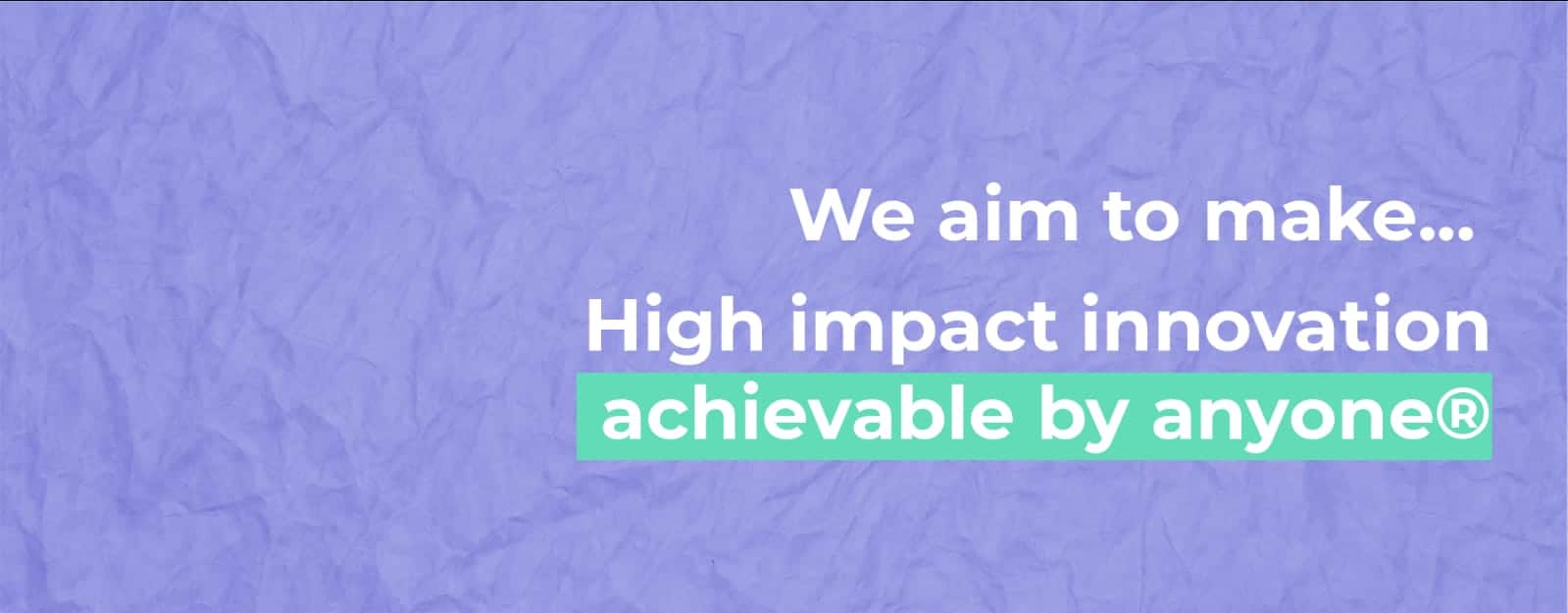 We aim to make...

High impact innovation achievable by anyone®